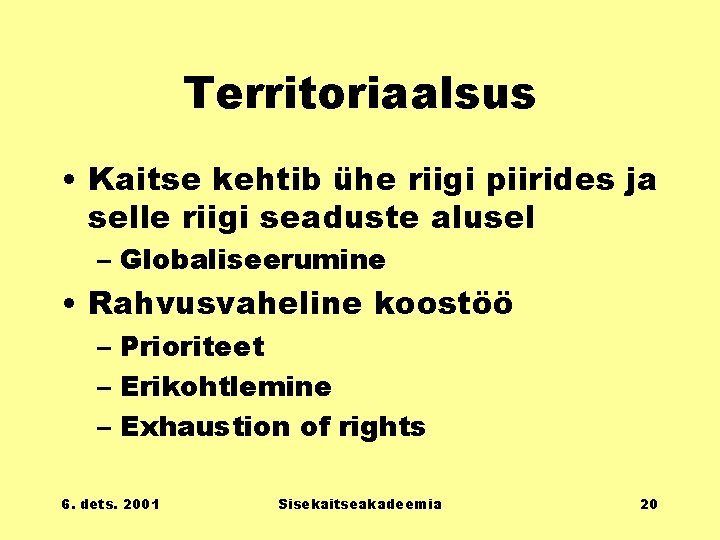 Territoriaalsus

• Kaitse kehtib ühe riigi piirides ja selle riigi seaduste alusel
– Globaliseerumine
• Rahvusvaheline koostöö
– Prioriteet
– Erikohtlemine
– Exhaustion of rights

6. dets. 2001
Sisekaitseakadeemia
20